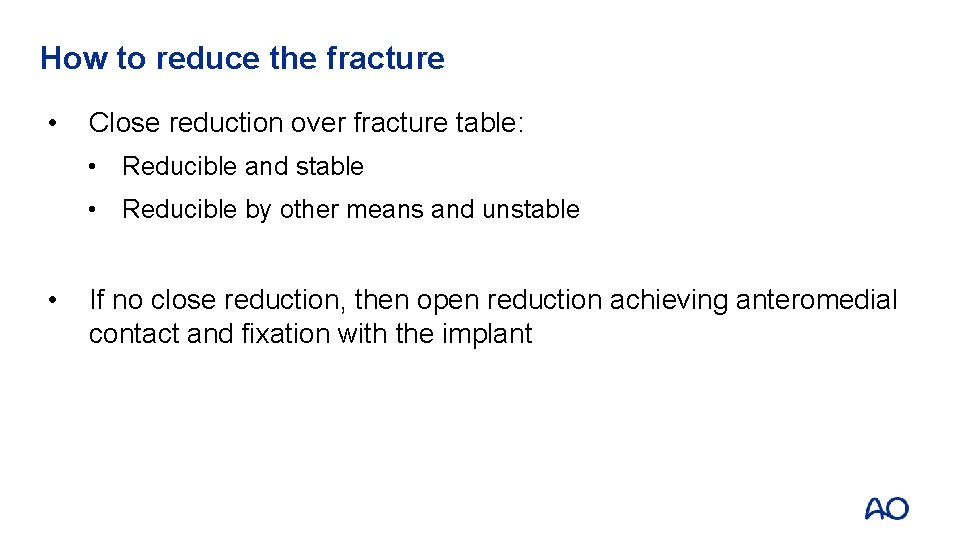 How to reduce the fracture

• Close reduction over fracture table:

• Reducible and stable

• Reducible by other means and unstable

• If no close reduction, then open reduction achieving anteromedial contact and fixation with the implant

AO